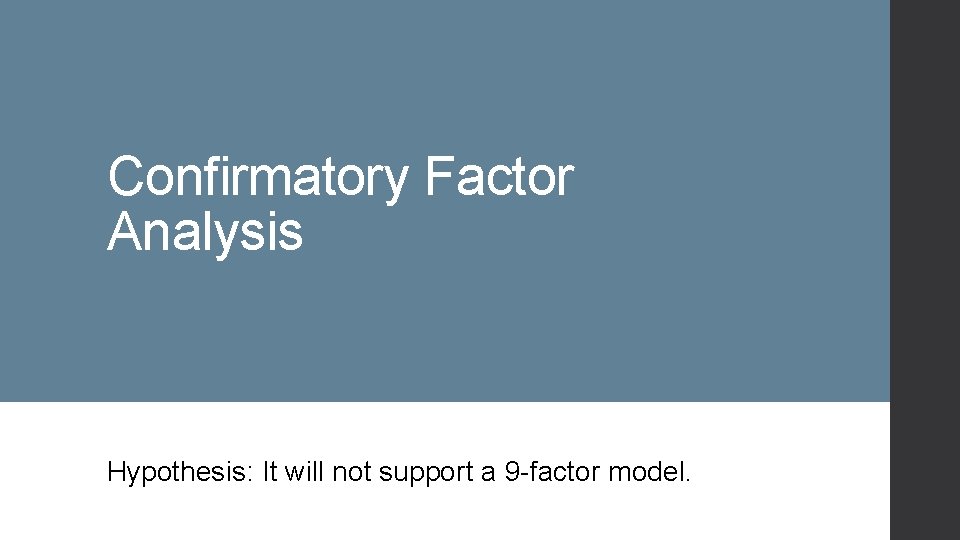 Confirmatory Factor Analysis

Hypothesis: It will not support a 9-factor model.